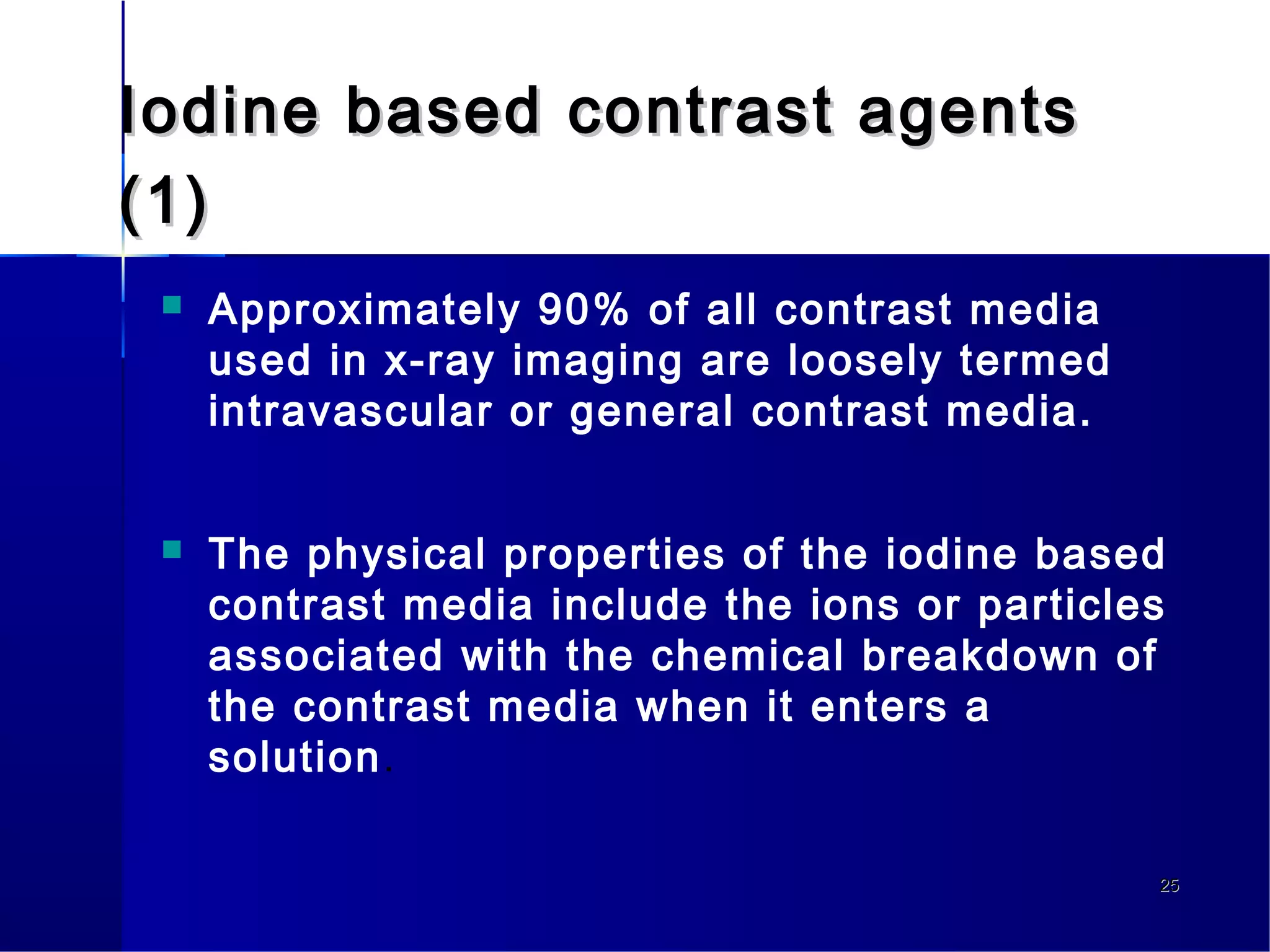 Iodine based contrast agents (1)

Approximately 90% of all contrast media used in x-ray imaging are loosely termed intravascular or general contrast media.

The physical properties of the iodine based contrast media include the ions or particles associated with the chemical breakdown of the contrast media when it enters a solution.

25